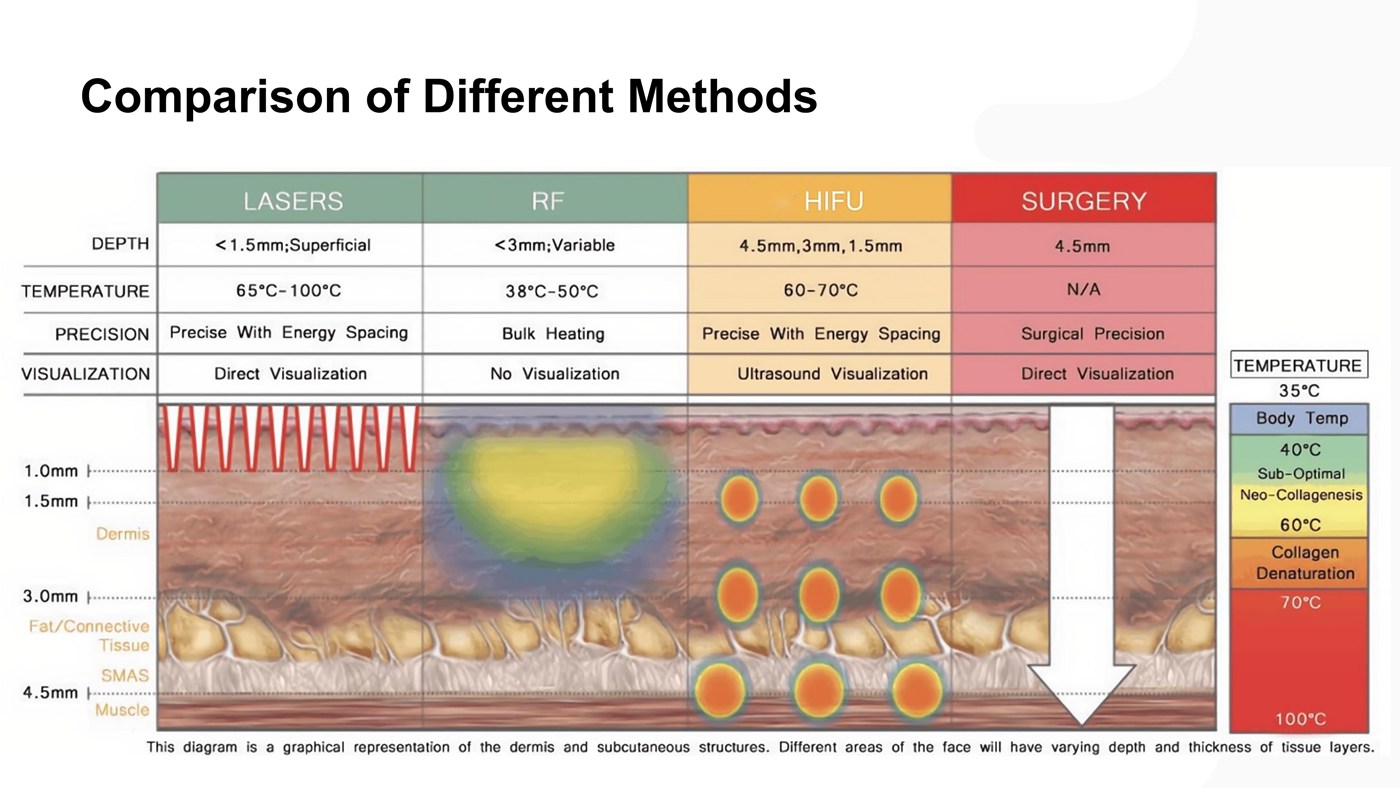 Comparison of Different Methods

| | LASERS | RF | HIFU | SURGERY |
|---|---|---|---|---|
| DEPTH | <1.5mm;Superficial | <3mm;Variable | 4.5mm,3mm,1.5mm | 4.5mm |
| TEMPERATURE | 65°C-100°C | 38°C-50°C | 60-70°C | N/A |
| PRECISION | Precise With Energy Spacing | Bulk Heating | Precise With Energy Spacing | Surgical Precision |
| VISUALIZATION | Direct Visualization | No Visualization | Ultrasound Visualization | Direct Visualization |

1.0mm
1.5mm
Dermis
3.0mm
Fat/Connective Tissue
SMAS
4.5mm
Muscle

TEMPERATURE
35°C
Body Temp
40°C
Sub-Optimal
Neo-Collagenesis
60°C
Collagen Denaturation
70°C
100°C

This diagram is a graphical representation of the dermis and subcutaneous structures. Different areas of the face will have varying depth and thickness of tissue layers.